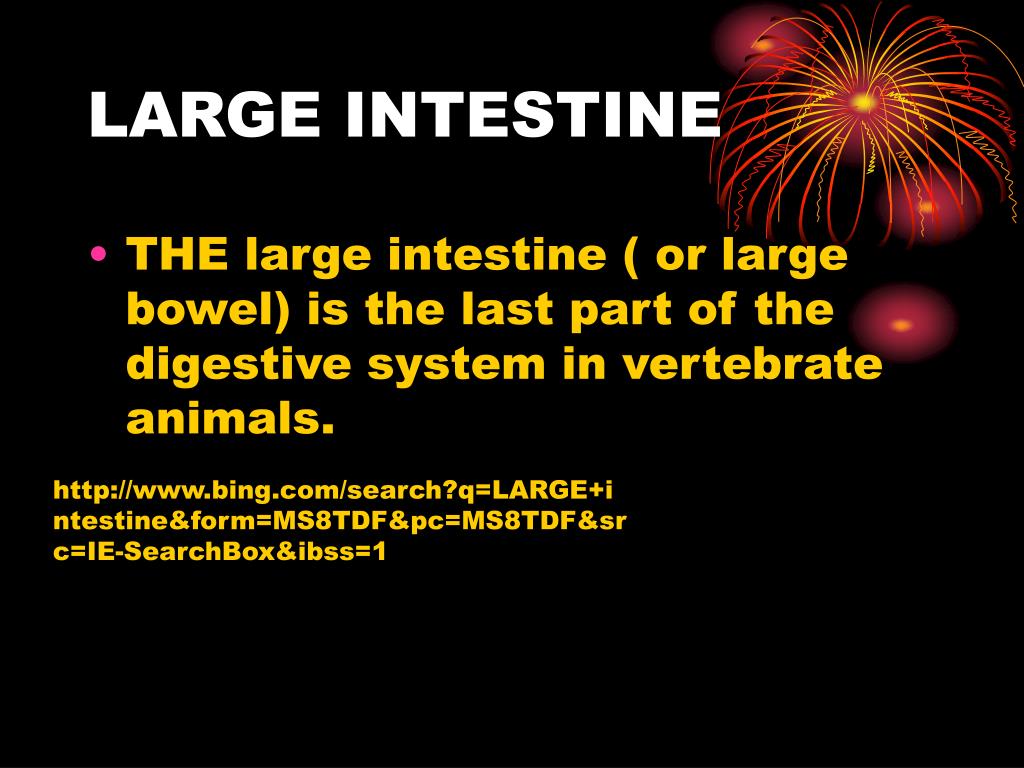 LARGE INTESTINE

• THE large intestine ( or large bowel) is the last part of the digestive system in vertebrate animals.

http://www.bing.com/search?q=LARGE+intestine&form=MS8TDF&pc=MS8TDF&src=IE-SearchBox&ibss=1